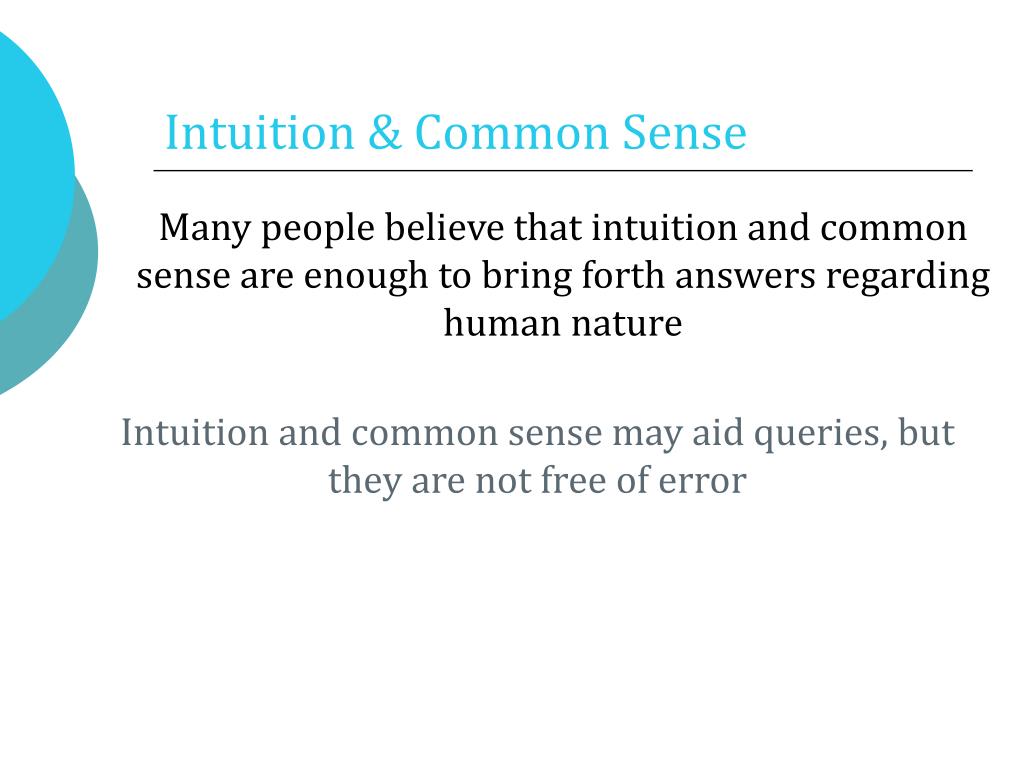 Intuition & Common Sense

Many people believe that intuition and common sense are enough to bring forth answers regarding human nature

Intuition and common sense may aid queries, but they are not free of error